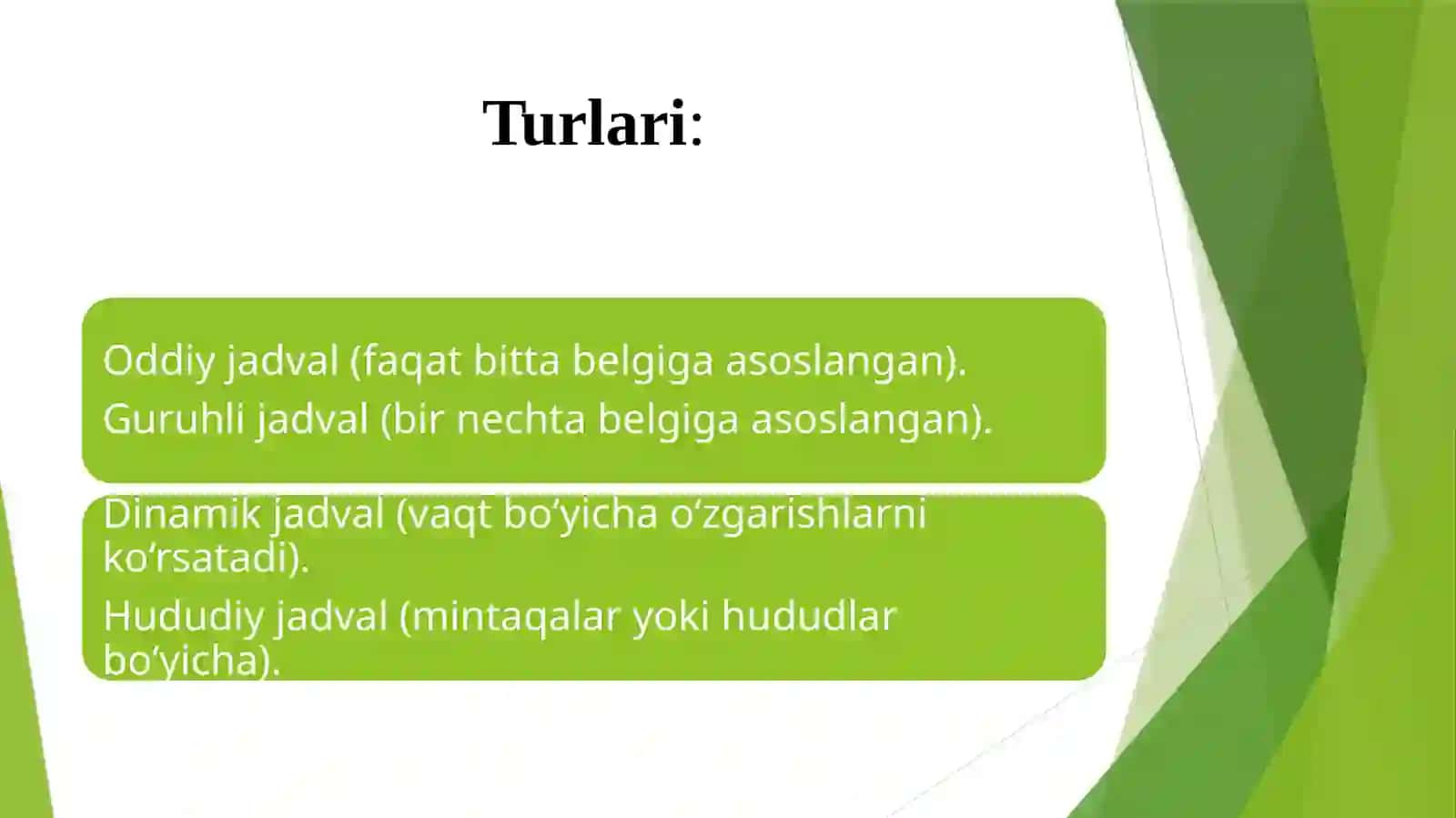 Turlari:

Oddiy jadval (faqat bitta belgiga asoslangan).

Guruhli jadval (bir nechta belgiga asoslangan).

Dinamik jadval (vaqt bo‘yicha o‘zgarishlarni ko‘rsatadi).

Hududiy jadval (mintaqalar yoki hududlar bo‘yicha).